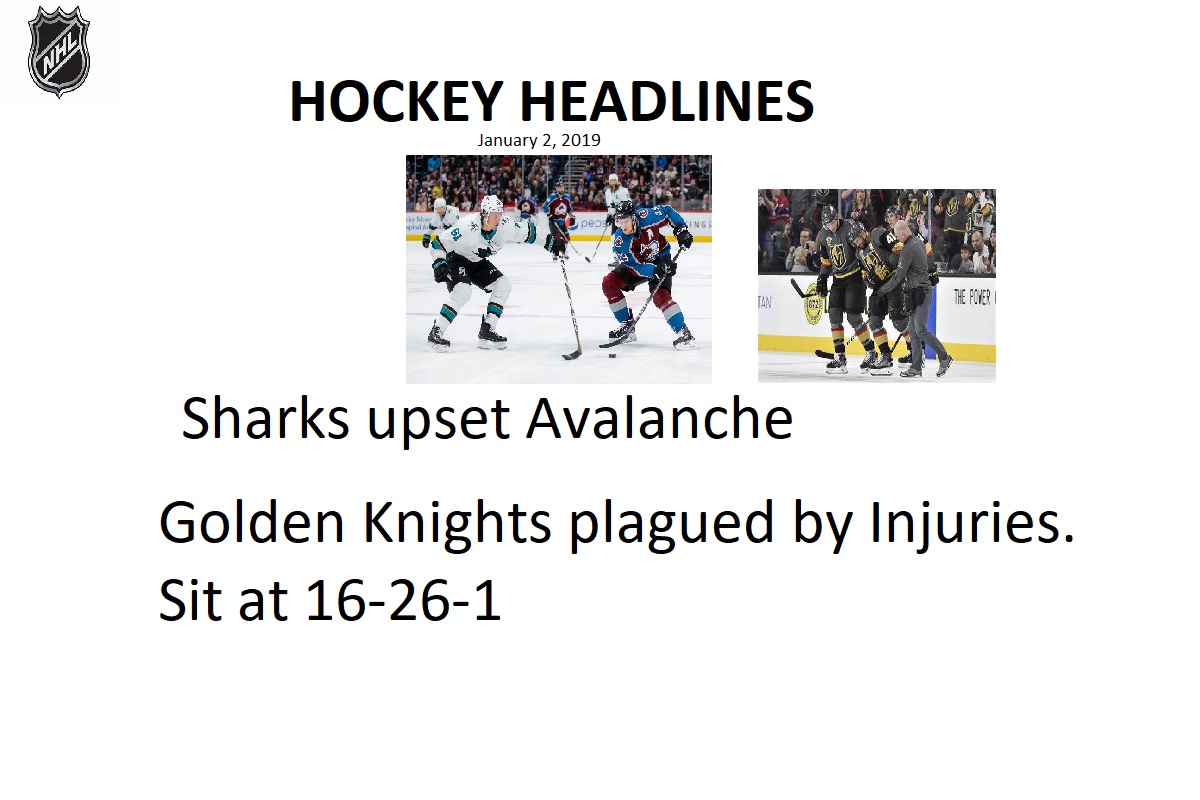 NHL

HOCKEY HEADLINES
January 2, 2019

THE POWER

Sharks upset Avalanche

Golden Knights plagued by Injuries. Sit at 16-26-1